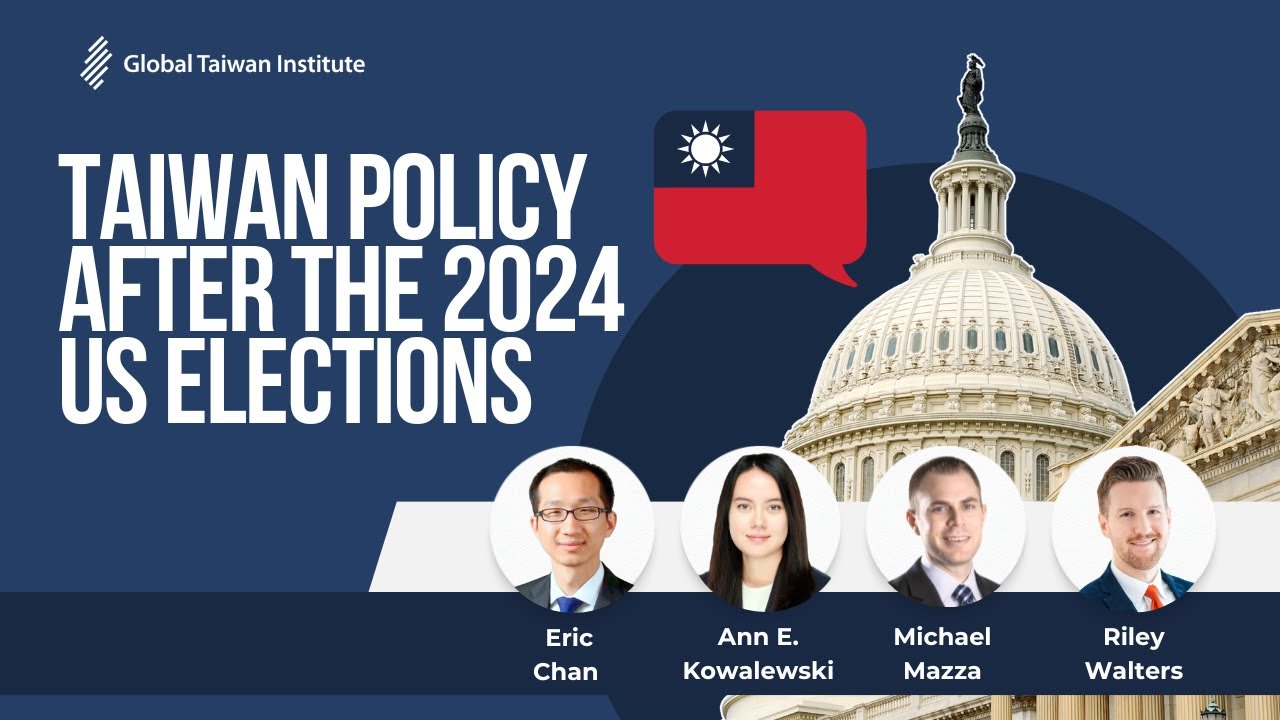 Global Taiwan Institute

TAIWAN POLICY AFTER THE 2024 US ELECTIONS

Eric Chan

Ann E. Kowalewski

Michael Mazza

Riley Walters